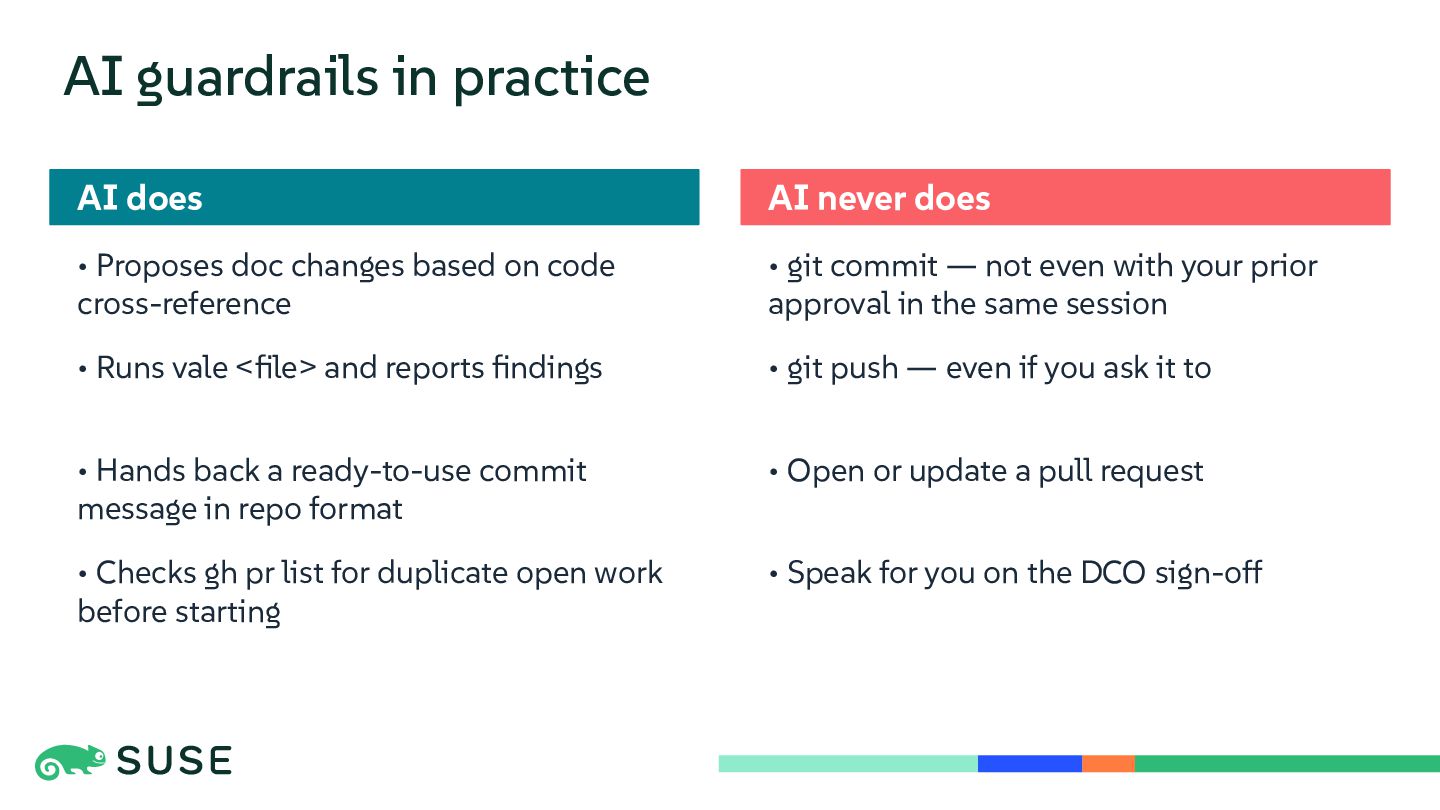 AI guardrails in practice

AI does

• Proposes doc changes based on code cross-reference

• Runs vale <file> and reports findings

• Hands back a ready-to-use commit message in repo format

• Checks gh pr list for duplicate open work before starting

AI never does

• git commit — not even with your prior approval in the same session

• git push — even if you ask it to

• Open or update a pull request

• Speak for you on the DCO sign-off

SUSE